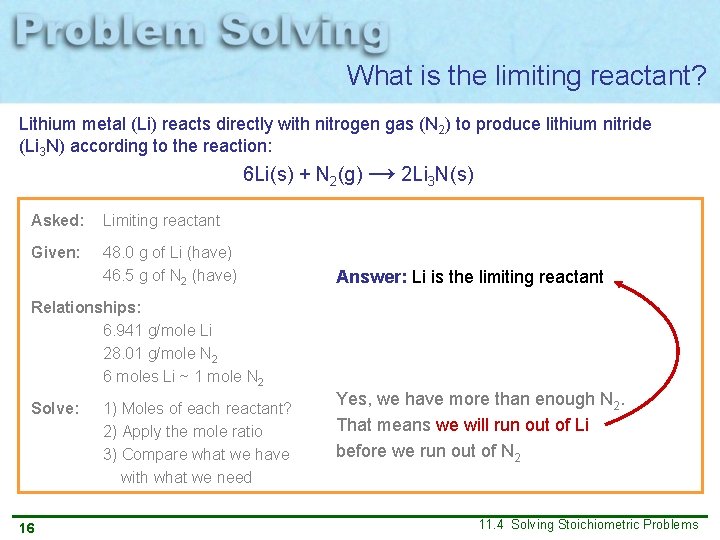 Problem Solving

What is the limiting reactant?

Lithium metal (Li) reacts directly with nitrogen gas ($N_2$) to produce lithium nitride ($Li_3N$) according to the reaction:

$6Li(s) + N_2(g) \longrightarrow 2Li_3N(s)$

Asked: Limiting reactant

Given: 48.0 g of Li (have)
46.5 g of $N_2$ (have)

Relationships:
6.941 g/mole Li
28.01 g/mole $N_2$
6 moles Li ~ 1 mole $N_2$

Solve: 1) Moles of each reactant?
2) Apply the mole ratio
3) Compare what we have with what we need

Answer: Li is the limiting reactant

Yes, we have more than enough $N_2$. That means we will run out of Li before we run out of $N_2$

16

11.4 Solving Stoichiometric Problems